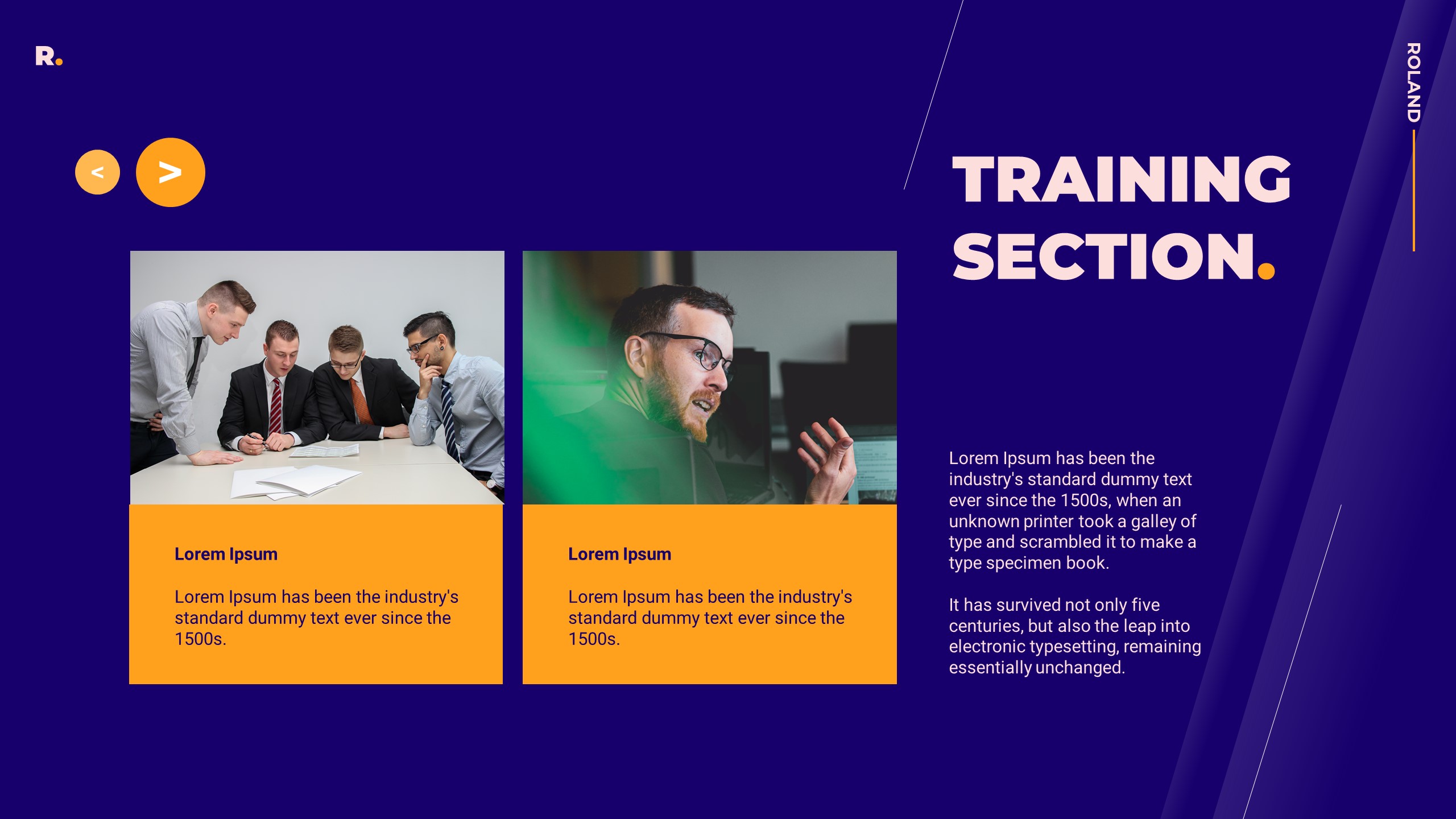 R.

ROLAND

<

>

TRAINING SECTION.

Lorem Ipsum

Lorem Ipsum has been the industry's standard dummy text ever since the 1500s.

Lorem Ipsum

Lorem Ipsum has been the industry's standard dummy text ever since the 1500s.

Lorem Ipsum has been the industry's standard dummy text ever since the 1500s, when an unknown printer took a galley of type and scrambled it to make a type specimen book.

It has survived not only five centuries, but also the leap into electronic typesetting, remaining essentially unchanged.